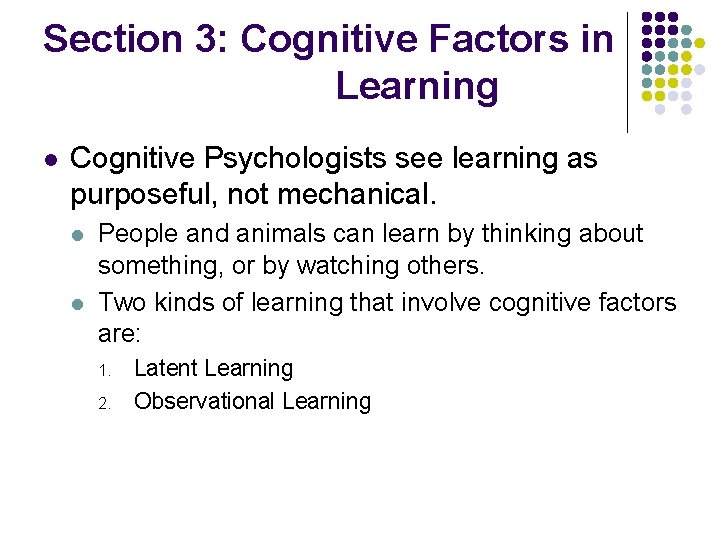 Section 3: Cognitive Factors in Learning

Cognitive Psychologists see learning as purposeful, not mechanical.

People and animals can learn by thinking about something, or by watching others.

Two kinds of learning that involve cognitive factors are:

1. Latent Learning
2. Observational Learning